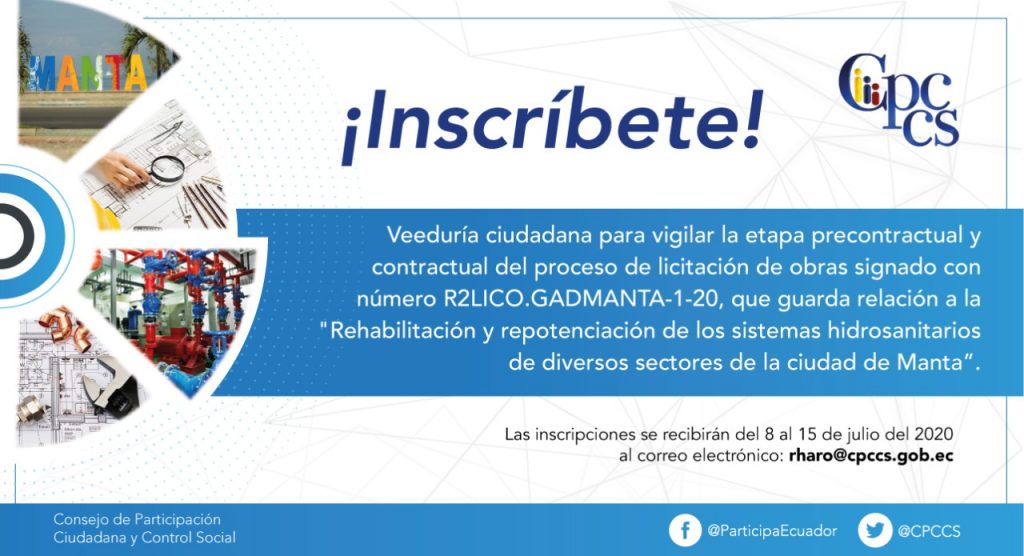 MANTA

¡Inscríbete!

CPCCS

Veeduría ciudadana para vigilar la etapa precontractual y contractual del proceso de licitación de obras signado con número R2LICO.GADMANTA-1-20, que guarda relación a la "Rehabilitación y repotenciación de los sistemas hidrosanitarios de diversos sectores de la ciudad de Manta".

Las inscripciones se recibirán del 8 al 15 de julio del 2020 al correo electrónico: rharo@cpccs.gob.ec

Consejo de Participación Ciudadana y Control Social

@ParticipaEcuador

@CPCCS